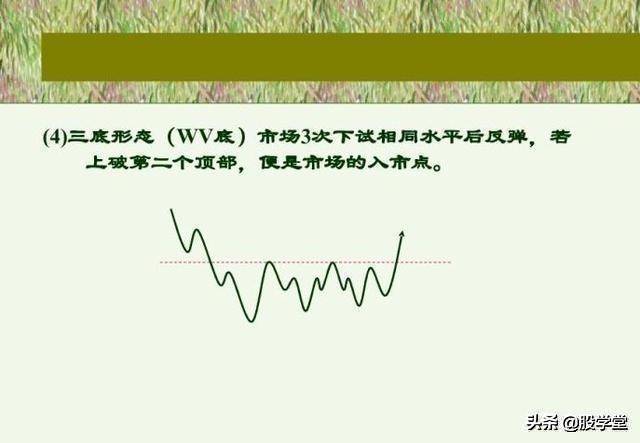 (4)三底形态（WV底）市场3次下试相同水平后反弹，若上破第二个顶部，便是市场的入市点。

头条 @股学堂